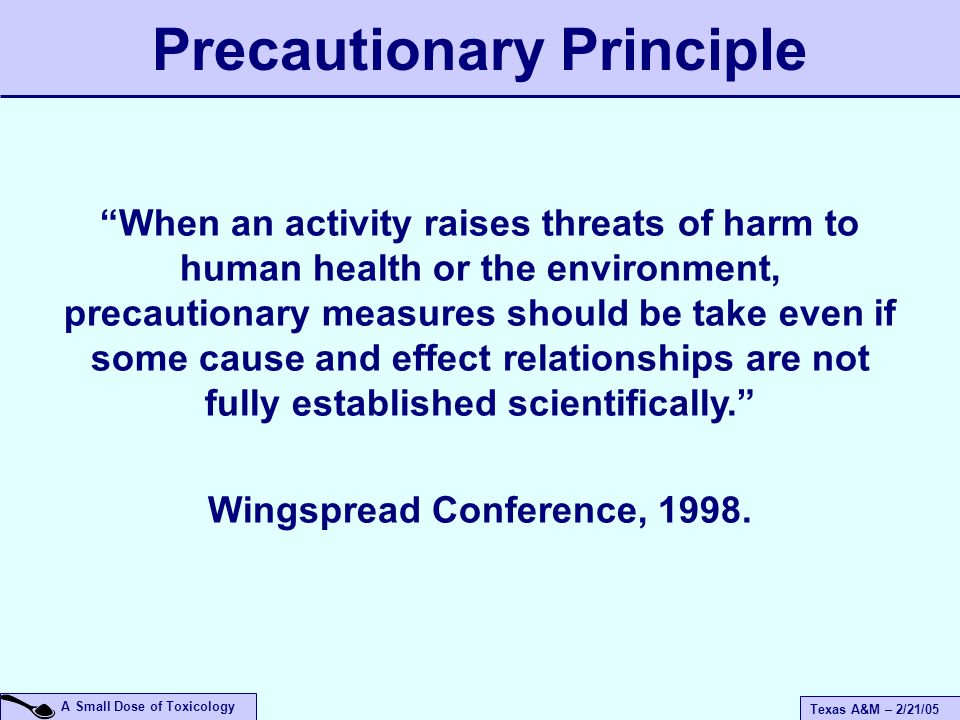 Precautionary Principle

“When an activity raises threats of harm to human health or the environment, precautionary measures should be take even if some cause and effect relationships are not fully established scientifically.”

Wingspread Conference, 1998.

A Small Dose of Toxicology

Texas A&M – 2/21/05